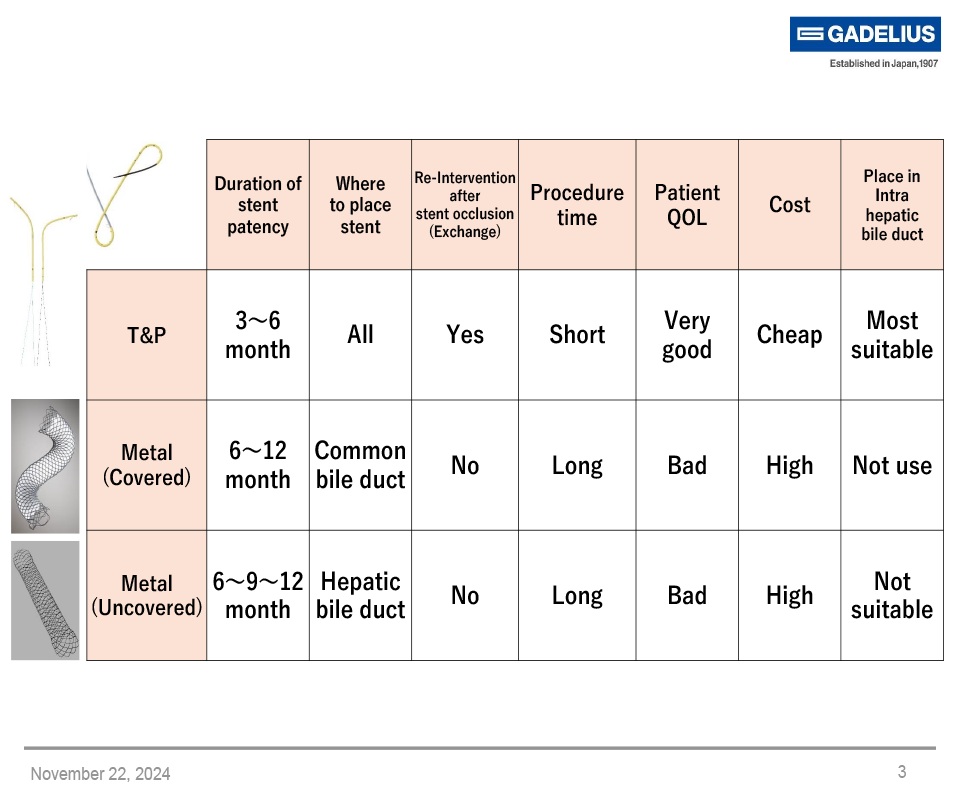 GADELIUS
Established in Japan,1907

| | Duration of stent patency | Where to place stent | Re-Intervention after stent occlusion (Exchange) | Procedure time | Patient QOL | Cost | Place in Intra hepatic bile duct |
|---|---|---|---|---|---|---|---|
| T&P | 3～6 month | All | Yes | Short | Very good | Cheap | Most suitable |
| Metal (Covered) | 6～12 month | Common bile duct | No | Long | Bad | High | Not use |
| Metal (Uncovered) | 6～9～12 month | Hepatic bile duct | No | Long | Bad | High | Not suitable |

November 22, 2024
3